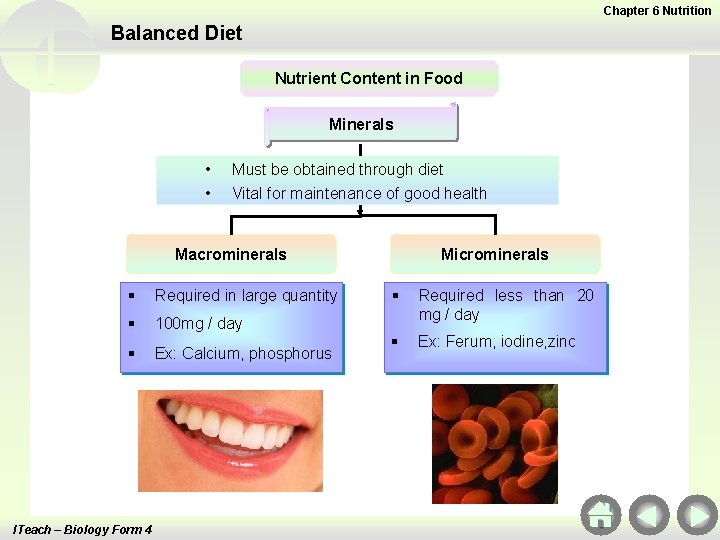 Chapter 6 Nutrition

Balanced Diet

Nutrient Content in Food

Minerals

• Must be obtained through diet
• Vital for maintenance of good health

Macrominerals

▪ Required in large quantity
▪ 100mg / day
▪ Ex: Calcium, phosphorus

Microminerals

▪ Required less than 20 mg / day
▪ Ex: Ferum, iodine,zinc

ITeach – Biology Form 4